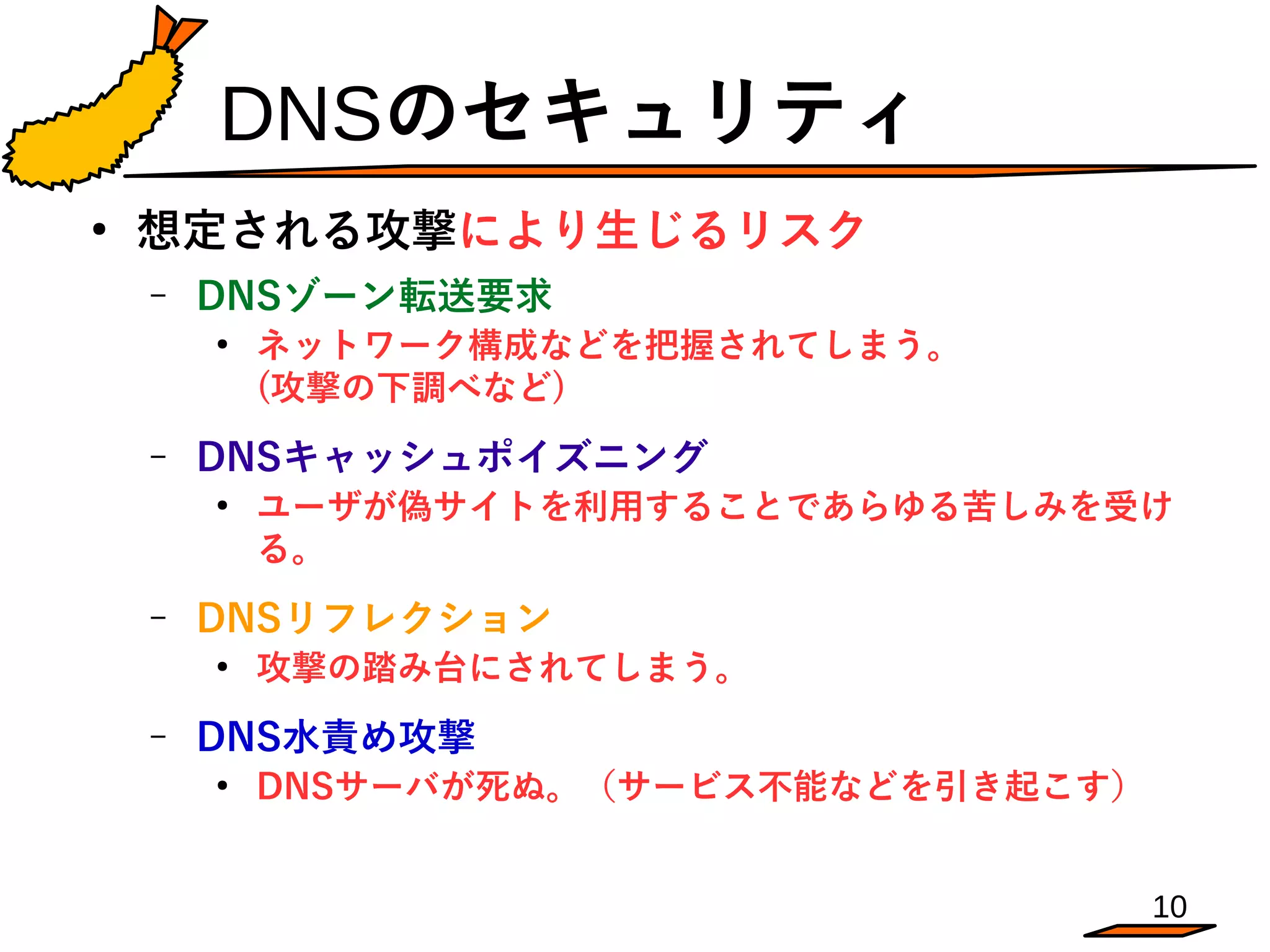 DNSのセキュリティ

• 想定される攻撃により生じるリスク

– DNSゾーン転送要求

• ネットワーク構成などを把握されてしまう。(攻撃の下調べなど)

– DNSキャッシュポイズニング

• ユーザが偽サイトを利用することであらゆる苦しみを受ける。

– DNSリフレクション

• 攻撃の踏み台にされてしまう。

– DNS水責め攻撃

• DNSサーバが死ぬ。（サービス不能などを引き起こす）

10